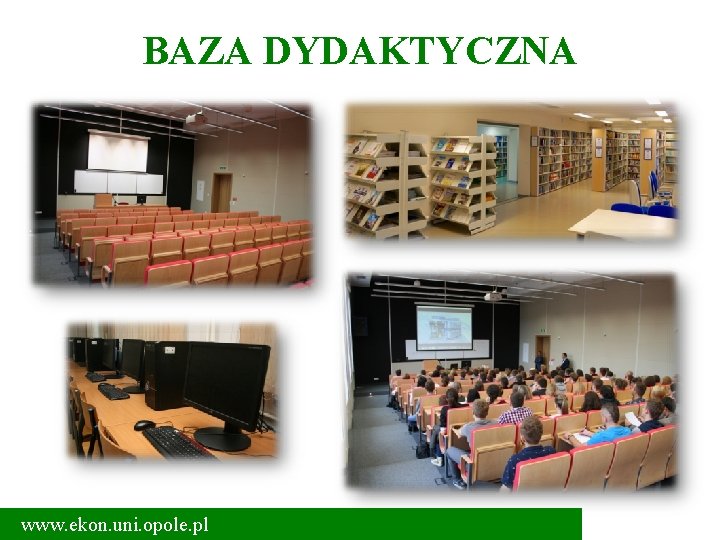 BAZA DYDAKTYCZNA

www.ekon.uni.opole.pl